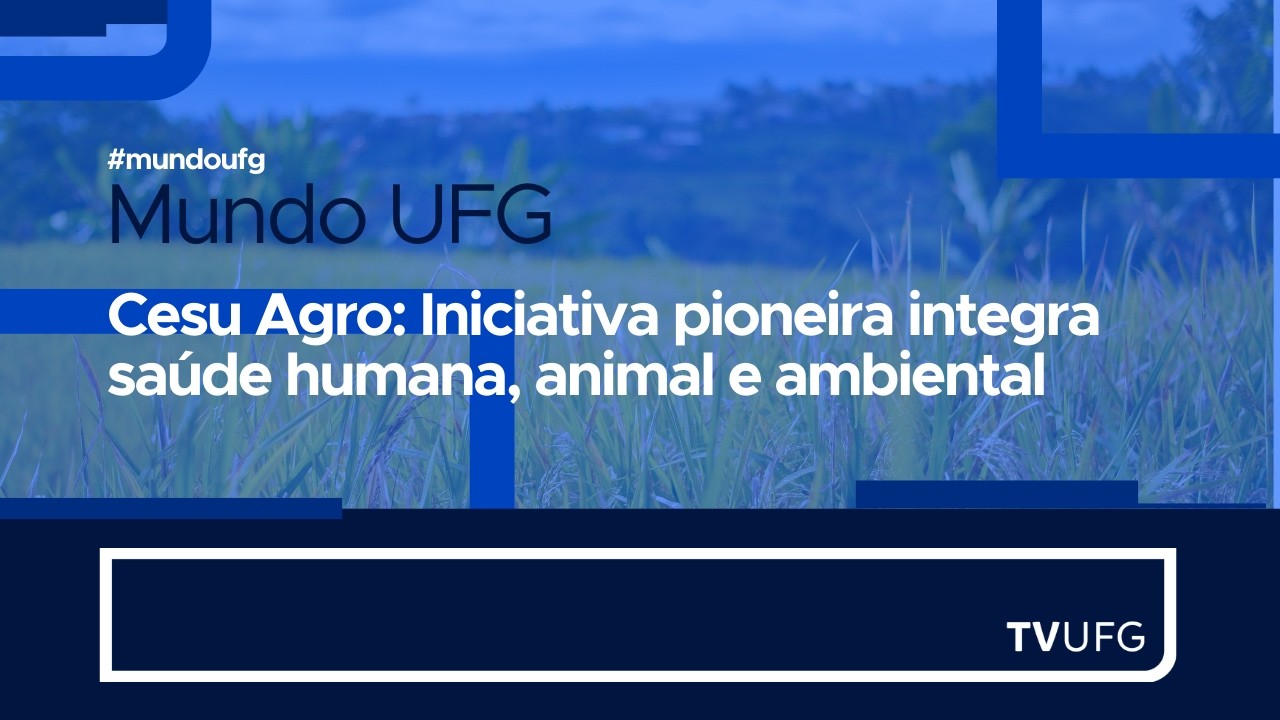 #mundoufg
Mundo UFG

Cesu Agro: Iniciativa pioneira integra saúde humana, animal e ambiental

TVUFG